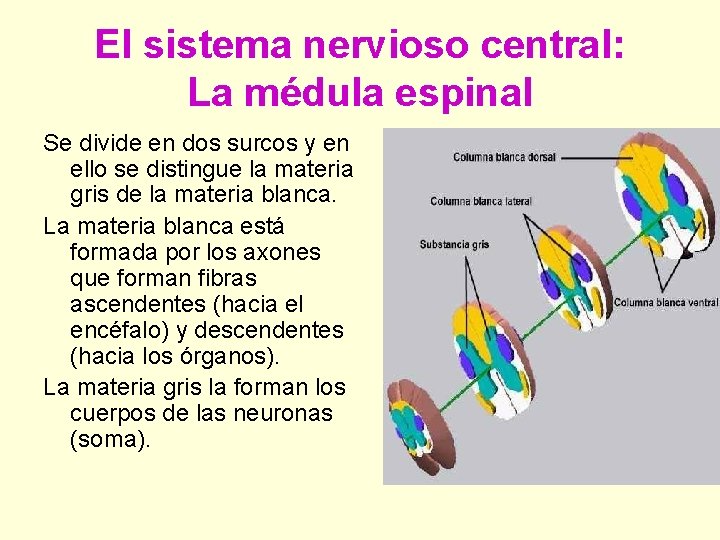 El sistema nervioso central:
La médula espinal

Se divide en dos surcos y en ello se distingue la materia gris de la materia blanca.

La materia blanca está formada por los axones que forman fibras ascendentes (hacia el encéfalo) y descendentes (hacia los órganos).

La materia gris la forman los cuerpos de las neuronas (soma).

Columna blanca dorsal

Columna blanca lateral

Substancia gris

Columna blanca ventral